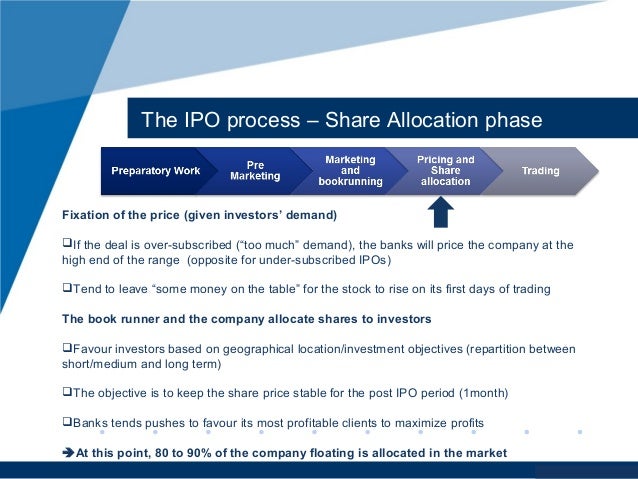 The IPO process – Share Allocation phase

Preparatory Work

Pre Marketing

Marketing and bookrunning

Pricing and Share allocation

Trading

Fixation of the price (given investors' demand)

❑If the deal is over-subscribed ("too much" demand), the banks will price the company at the high end of the range (opposite for under-subscribed IPOs)

❑Tend to leave "some money on the table" for the stock to rise on its first days of trading

The book runner and the company allocate shares to investors

❑Favour investors based on geographical location/investment objectives (repartition between short/medium and long term)

❑The objective is to keep the share price stable for the post IPO period (1month)

❑Banks tends pushes to favour its most profitable clients to maximize profits

➔At this point, 80 to 90% of the company floating is allocated in the market